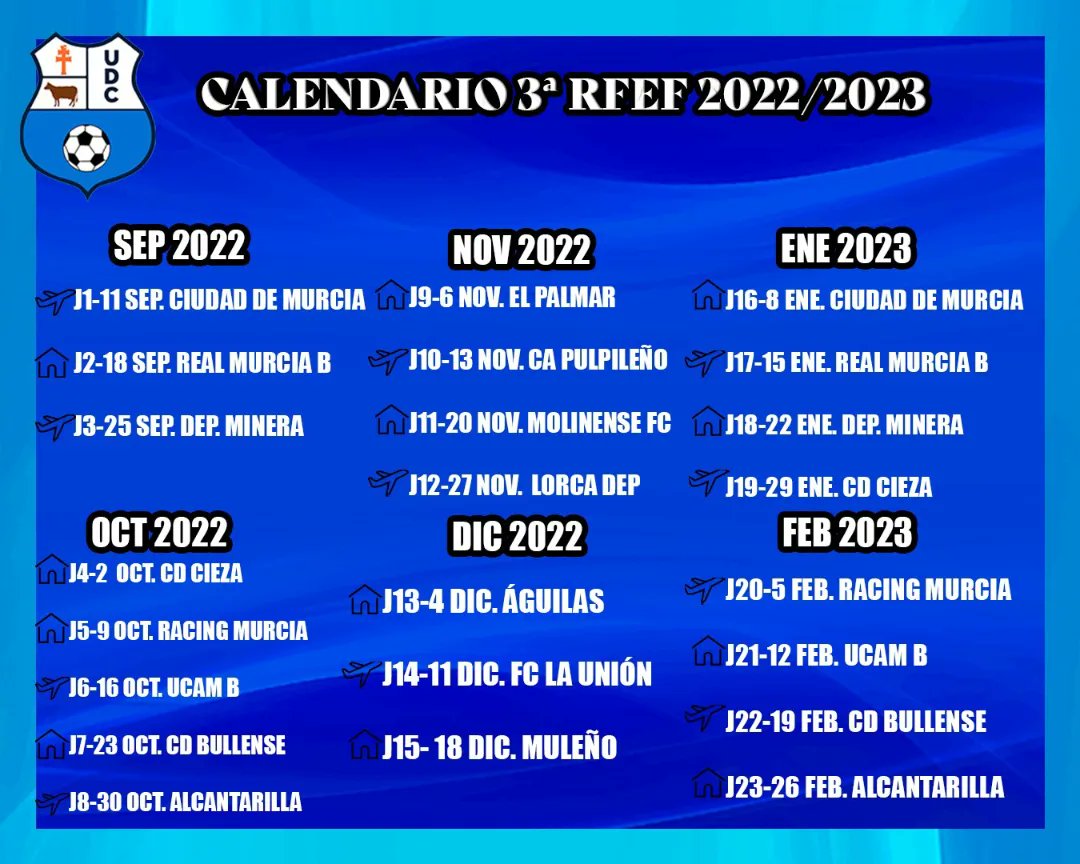 UDC

CALENDARIO 3ª RFEF 2022/2023

SEP 2022

J1-11 SEP. CIUDAD DE MURCIA

J2-18 SEP. REAL MURCIA B

J3-25 SEP. DEP. MINERA

OCT 2022

J4-2 OCT. CD CIEZA

J5-9 OCT. RACING MURCIA

J6-16 OCT. UCAM B

J7-23 OCT. CD BULLENSE

J8-30 OCT. ALCANTARILLA

NOV 2022

J9-6 NOV. EL PALMAR

J10-13 NOV. CA PULPILEÑO

J11-20 NOV. MOLINENSE FC

J12-27 NOV. LORCA DEP

DIC 2022

J13-4 DIC. ÁGUILAS

J14-11 DIC. FC LA UNIÓN

J15- 18 DIC. MULEÑO

ENE 2023

J16-8 ENE. CIUDAD DE MURCIA

J17-15 ENE. REAL MURCIA B

J18-22 ENE. DEP. MINERA

J19-29 ENE. CD CIEZA

FEB 2023

J20-5 FEB. RACING MURCIA

J21-12 FEB. UCAM B

J22-19 FEB. CD BULLENSE

J23-26 FEB. ALCANTARILLA